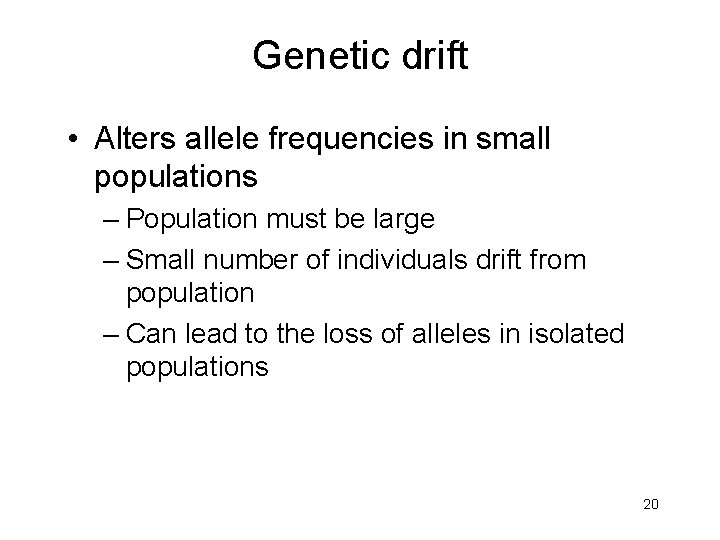 Genetic drift

• Alters allele frequencies in small populations
– Population must be large
– Small number of individuals drift from population
– Can lead to the loss of alleles in isolated populations

20